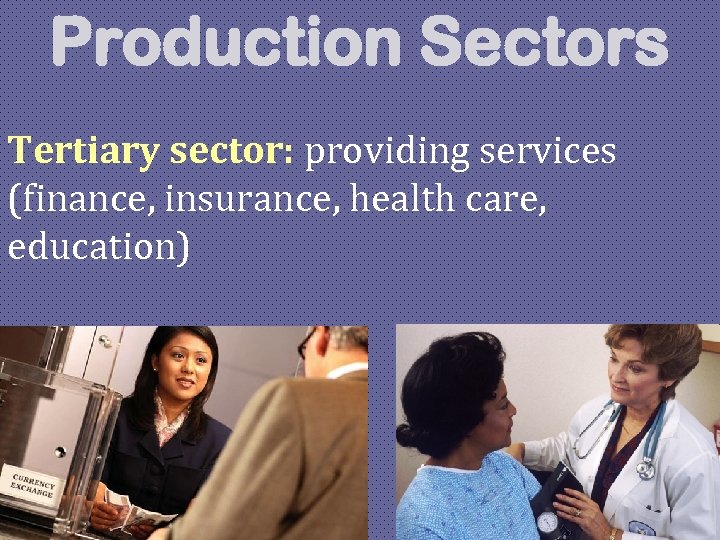 Production Sectors

Tertiary sector: providing services (finance, insurance, health care, education)

CURRENCY EXCHANGE